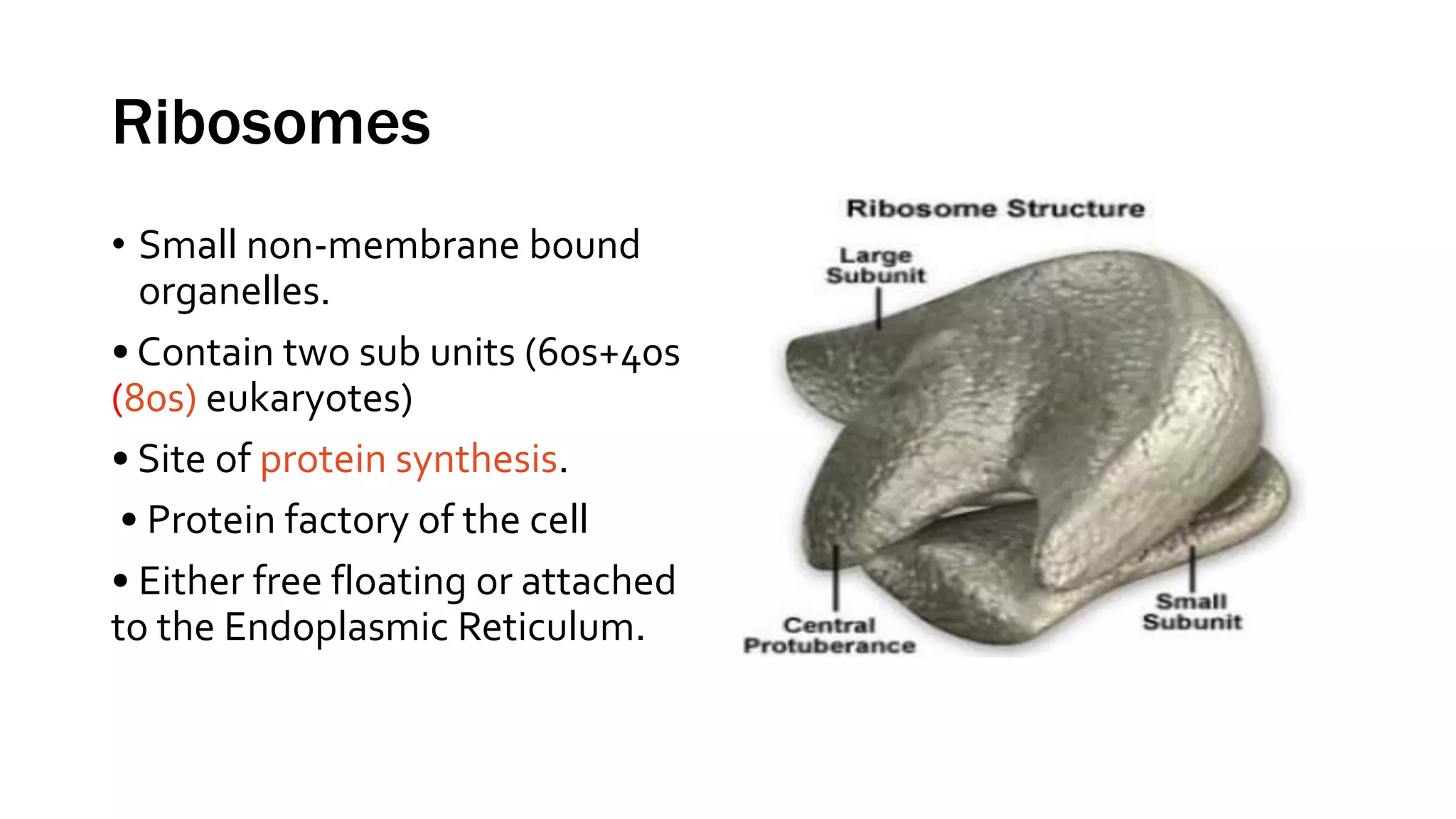 Ribosomes

• Small non-membrane bound organelles.

• Contain two sub units (60s+40s (80s) eukaryotes)

• Site of protein synthesis.

• Protein factory of the cell

• Either free floating or attached to the Endoplasmic Reticulum.

Ribosome Structure

Large Subunit

Central Protuberance

Small Subunit